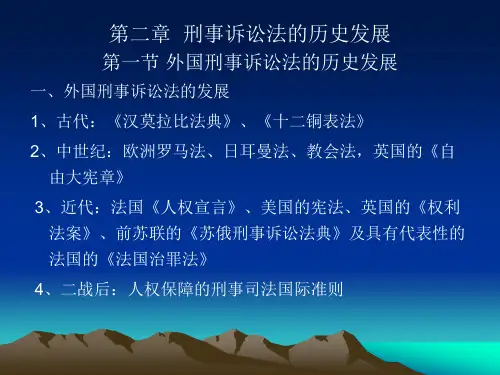 第二章 刑事诉讼法的历史发展
第一节 外国刑事诉讼法的历史发展

一、外国刑事诉讼法的发展

1、古代：《汉莫拉比法典》、《十二铜表法》

2、中世纪：欧洲罗马法、日耳曼法、教会法，英国的《自由大宪章》

3、近代：法国《人权宣言》、美国的宪法、英国的《权利法案》、前苏联的《苏俄刑事诉讼法典》及具有代表性的法国的《法国治罪法》

4、二战后：人权保障的刑事司法国际准则